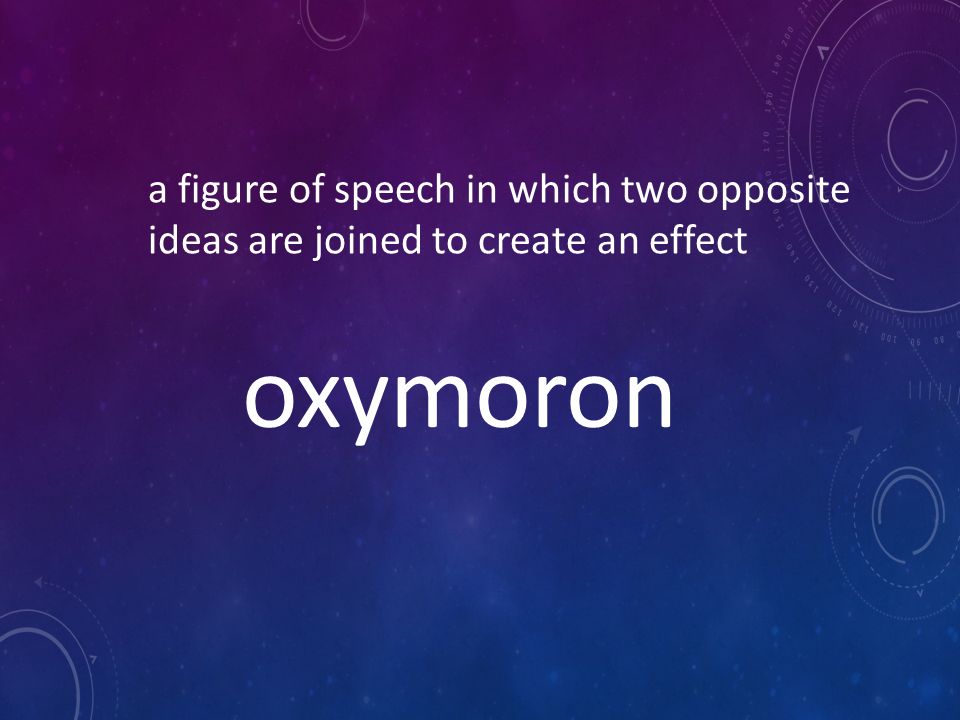 a figure of speech in which two opposite ideas are joined to create an effect

oxymoron